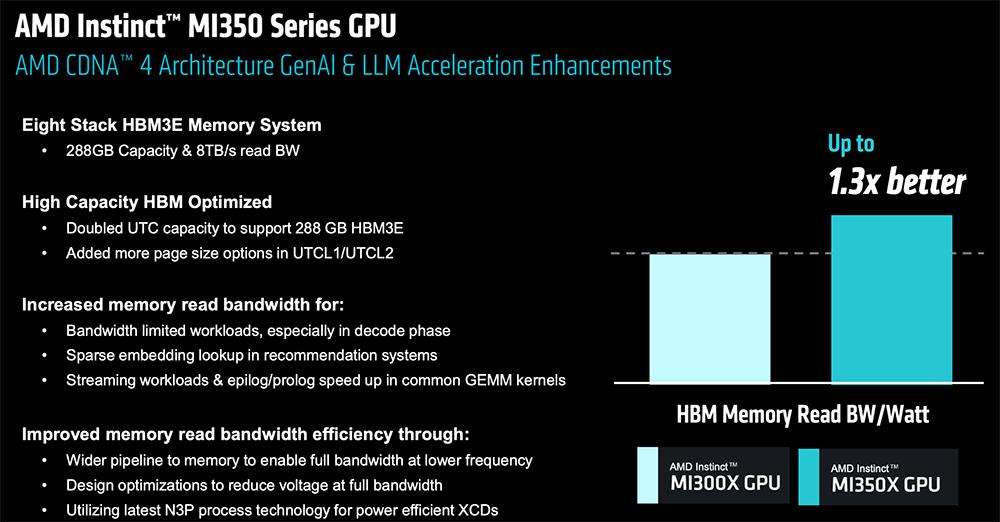 AMD Instinct™ MI350 Series GPU
AMD CDNA™ 4 Architecture GenAI & LLM Acceleration Enhancements

Eight Stack HBM3E Memory System
• 288GB Capacity & 8TB/s read BW

High Capacity HBM Optimized
• Doubled UTC capacity to support 288 GB HBM3E
• Added more page size options in UTCL1/UTCL2

Increased memory read bandwidth for:
• Bandwidth limited workloads, especially in decode phase
• Sparse embedding lookup in recommendation systems
• Streaming workloads & epilog/prolog speed up in common GEMM kernels

Improved memory read bandwidth efficiency through:
• Wider pipeline to memory to enable full bandwidth at lower frequency
• Design optimizations to reduce voltage at full bandwidth
• Utilizing latest N3P process technology for power efficient XCDs

Up to
1.3x better

HBM Memory Read BW/Watt

AMD Instinct™
MI300X GPU

AMD Instinct™
MI350X GPU